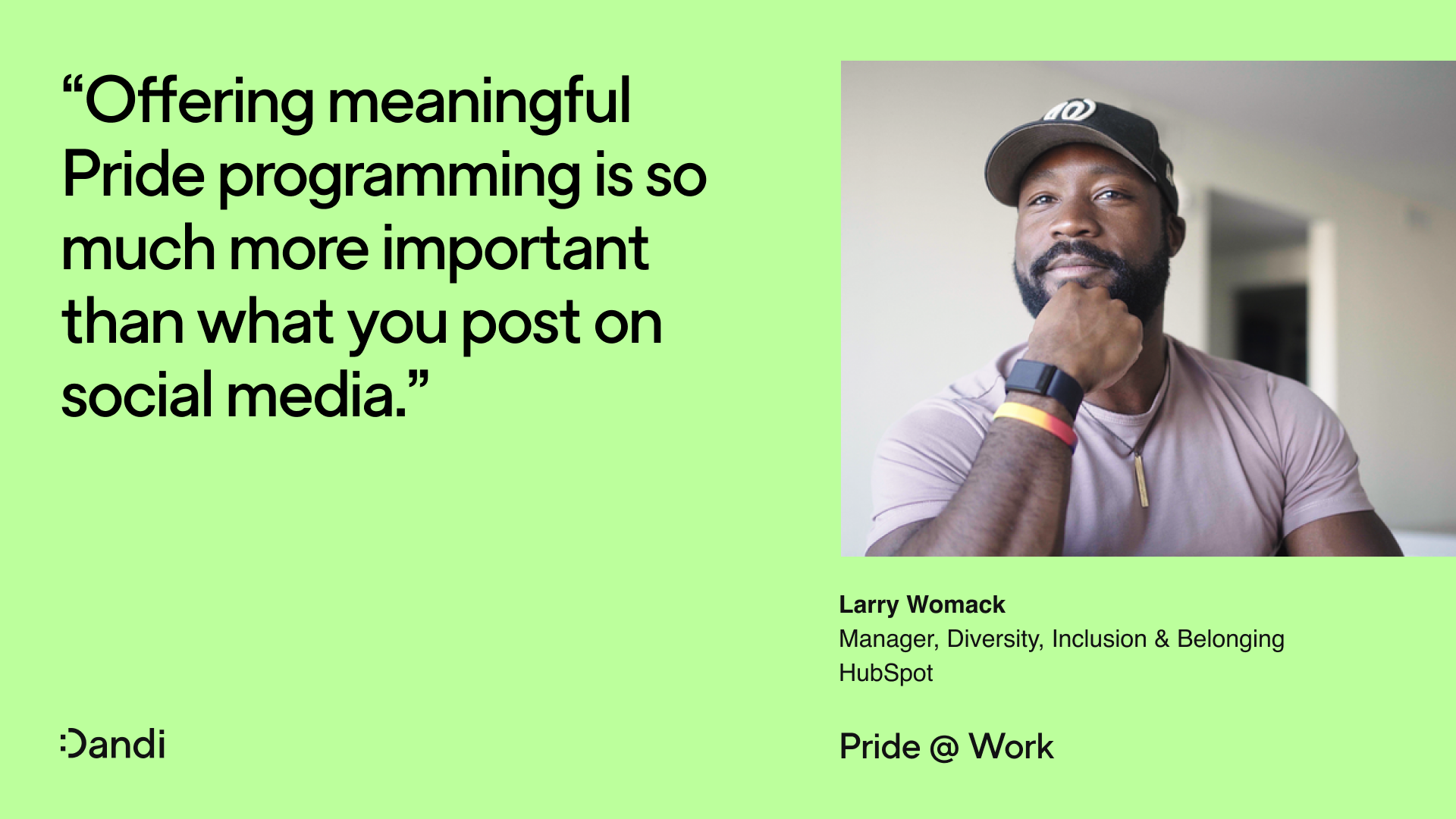 “Offering meaningful Pride programming is so much more important than what you post on social media.”

Larry Womack
Manager, Diversity, Inclusion & Belonging
HubSpot

Dandi

Pride @ Work